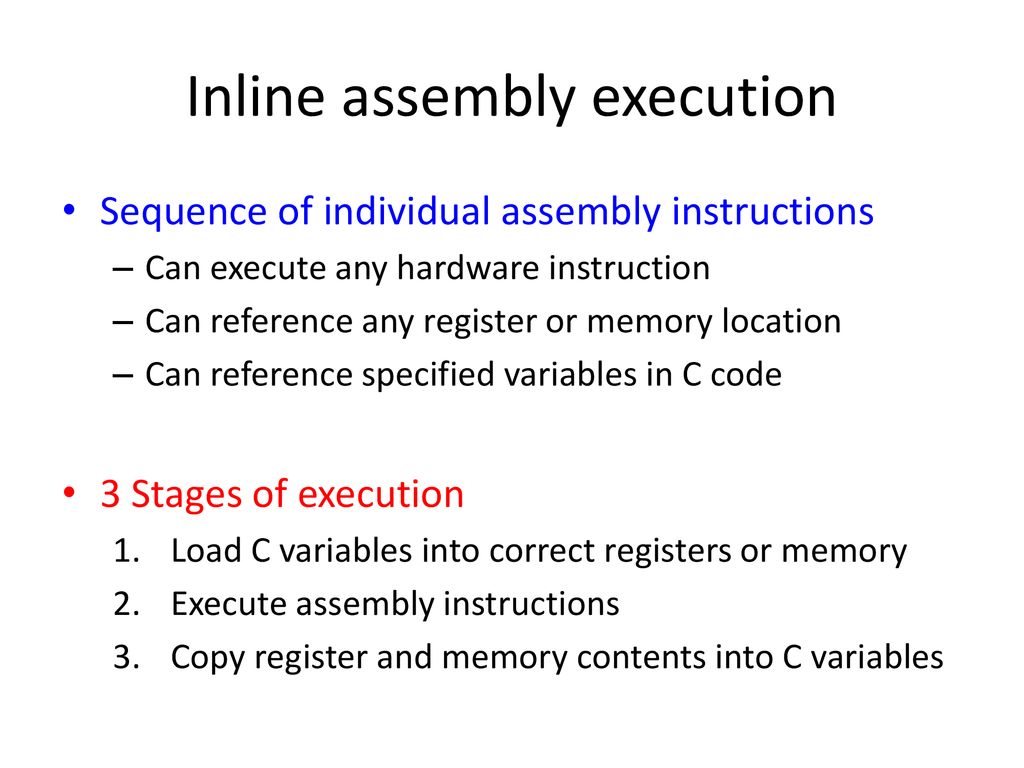 Inline assembly execution

• Sequence of individual assembly instructions
– Can execute any hardware instruction
– Can reference any register or memory location
– Can reference specified variables in C code

• 3 Stages of execution
1. Load C variables into correct registers or memory
2. Execute assembly instructions
3. Copy register and memory contents into C variables